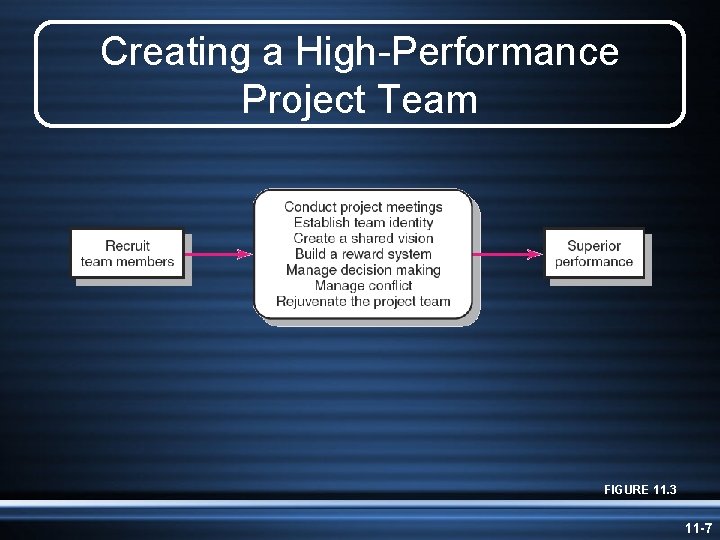 Creating a High-Performance Project Team

Recruit team members

Conduct project meetings
Establish team identity
Create a shared vision
Build a reward system
Manage decision making
Manage conflict
Rejuvenate the project team

Superior performance

FIGURE 11.3

11-7